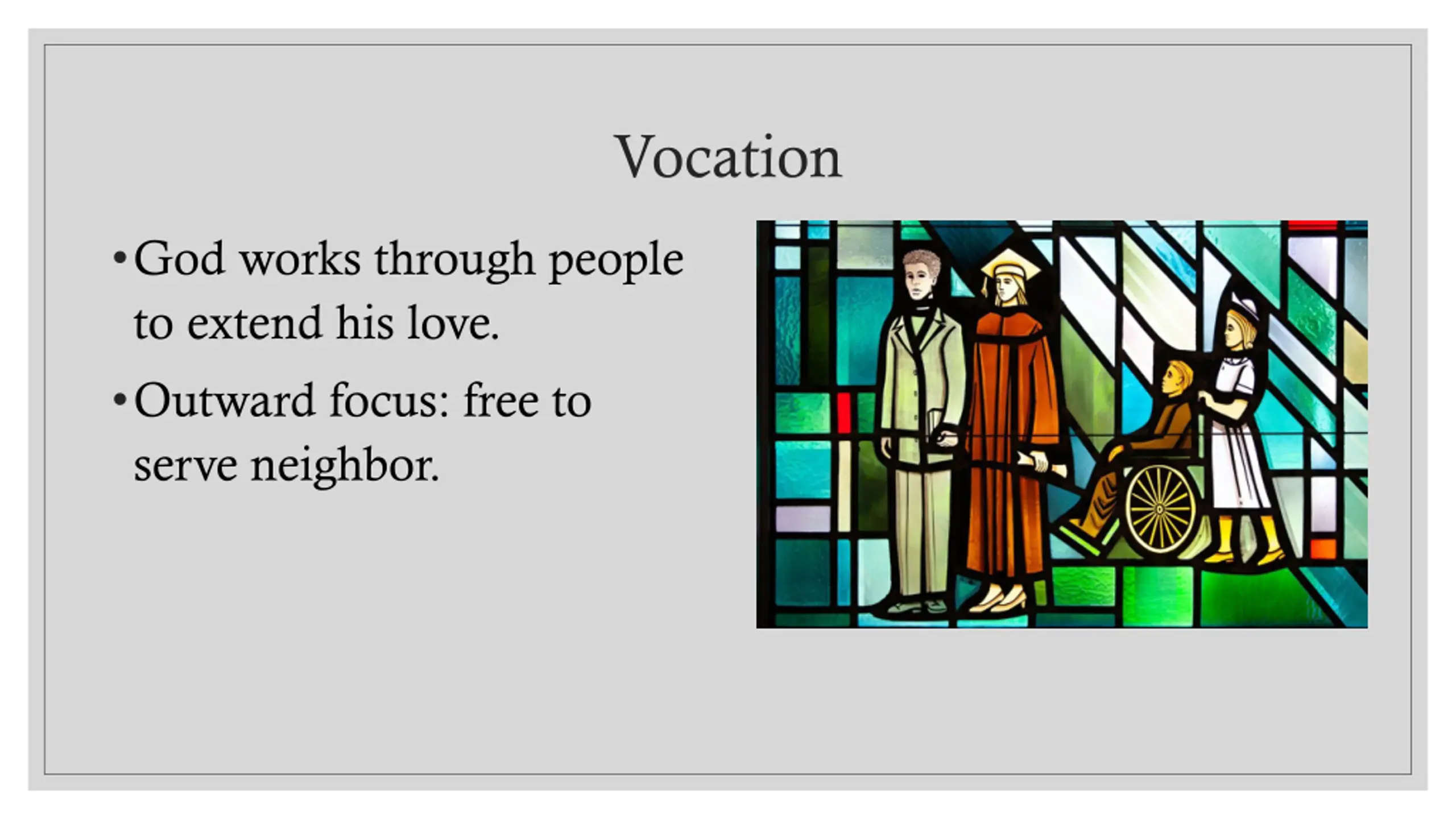 Vocation

• God works through people to extend his love.

• Outward focus: free to serve neighbor.